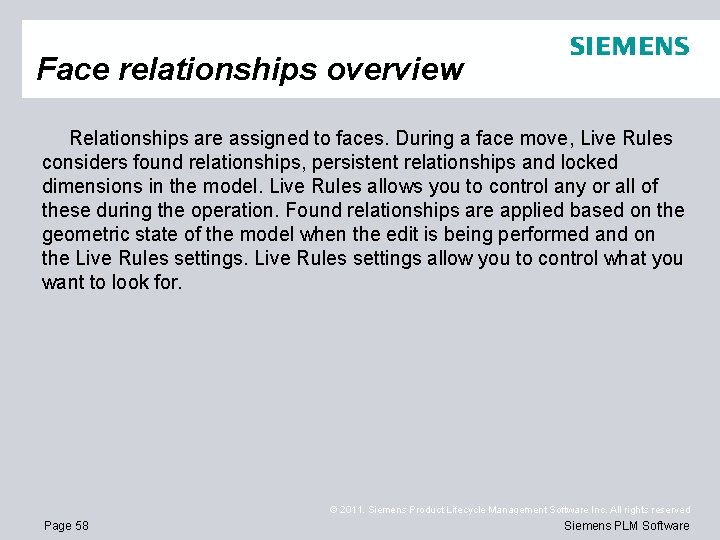 SIEMENS

Face relationships overview

Relationships are assigned to faces. During a face move, Live Rules considers found relationships, persistent relationships and locked dimensions in the model. Live Rules allows you to control any or all of these during the operation. Found relationships are applied based on the geometric state of the model when the edit is being performed and on the Live Rules settings. Live Rules settings allow you to control what you want to look for.

© 2011. Siemens Product Lifecycle Management Software Inc. All rights reserved

Page 58

Siemens PLM Software